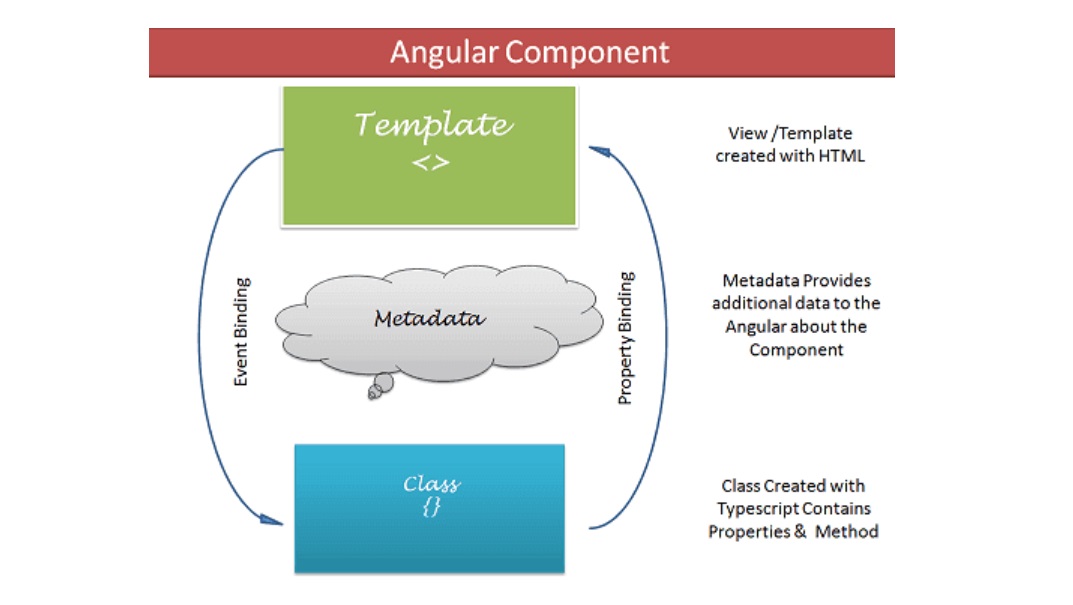 Angular Component

Template
<>

View /Template created with HTML

Event Binding

Metadata

Property Binding

Metadata Provides additional data to the Angular about the Component

Class
{}

Class Created with Typescript Contains Properties & Method